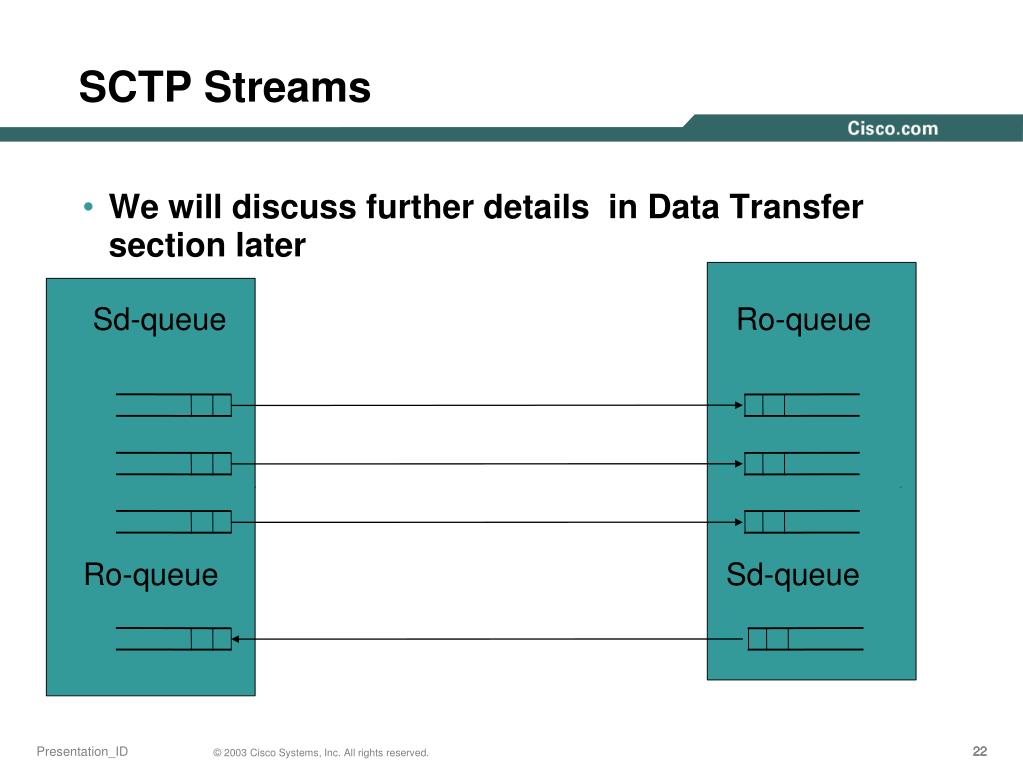 SCTP Streams

Cisco.com

• We will discuss further details in Data Transfer section later

Sd-queue

Ro-queue

Ro-queue

Sd-queue

Presentation_ID © 2003 Cisco Systems, Inc. All rights reserved. 22